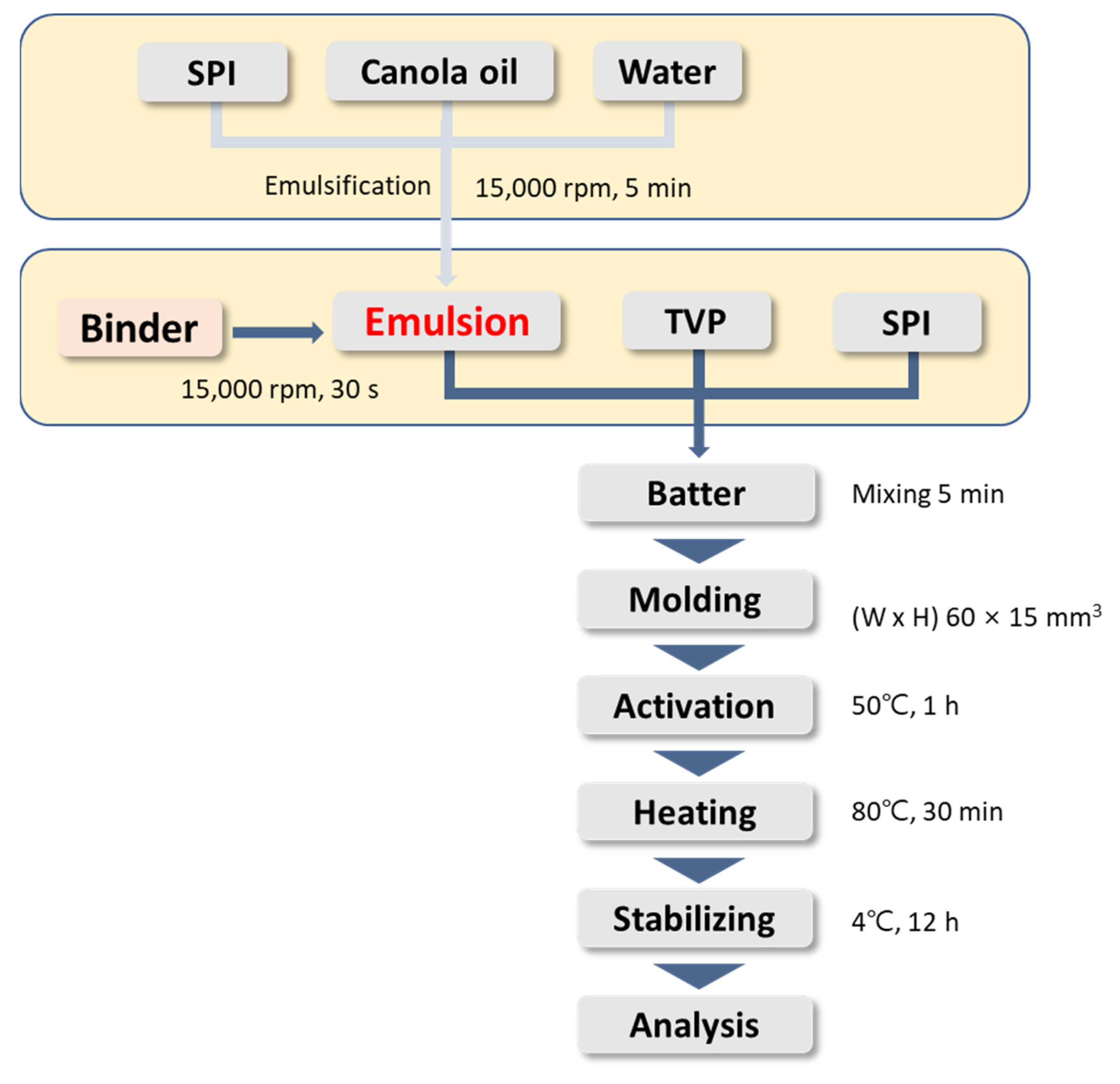 SPI

Canola oil

Water

Emulsification

15,000 rpm, 5 min

Binder

Emulsion

TVP

SPI

15,000 rpm, 30 s

Batter

Mixing 5 min

Molding

(W x H) 60 × 15 $mm^3$

Activation

50℃, 1 h

Heating

80℃, 30 min

Stabilizing

4℃, 12 h

Analysis